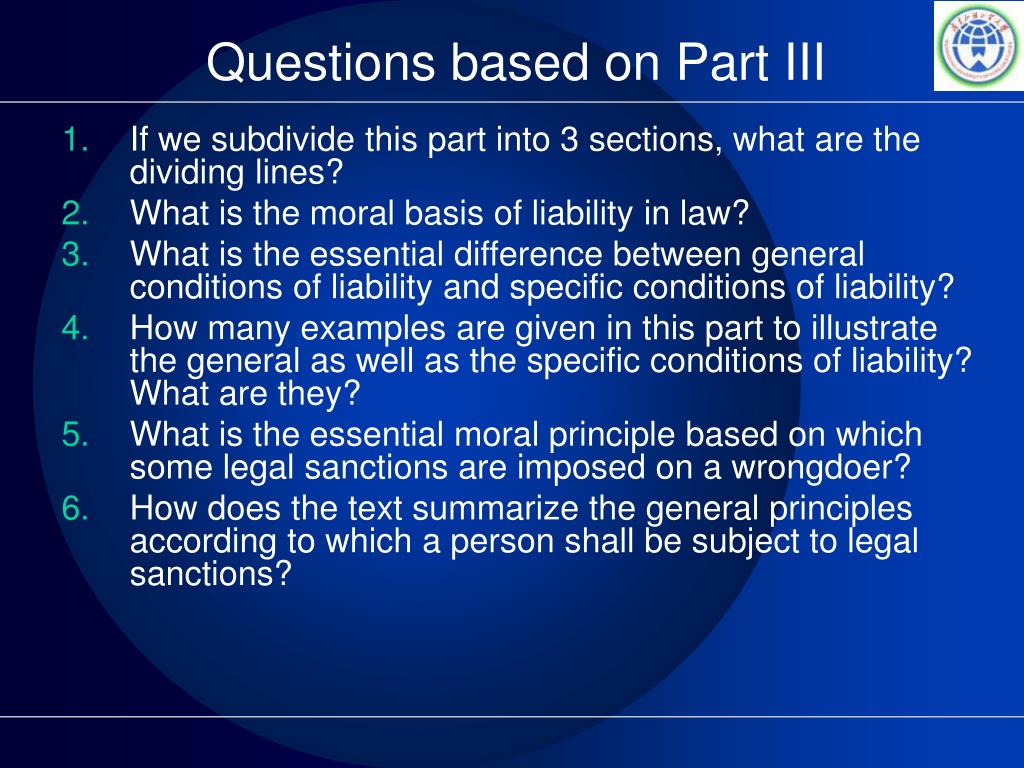 Questions based on Part III

1. If we subdivide this part into 3 sections, what are the dividing lines?
2. What is the moral basis of liability in law?
3. What is the essential difference between general conditions of liability and specific conditions of liability?
4. How many examples are given in this part to illustrate the general as well as the specific conditions of liability? What are they?
5. What is the essential moral principle based on which some legal sanctions are imposed on a wrongdoer?
6. How does the text summarize the general principles according to which a person shall be subject to legal sanctions?